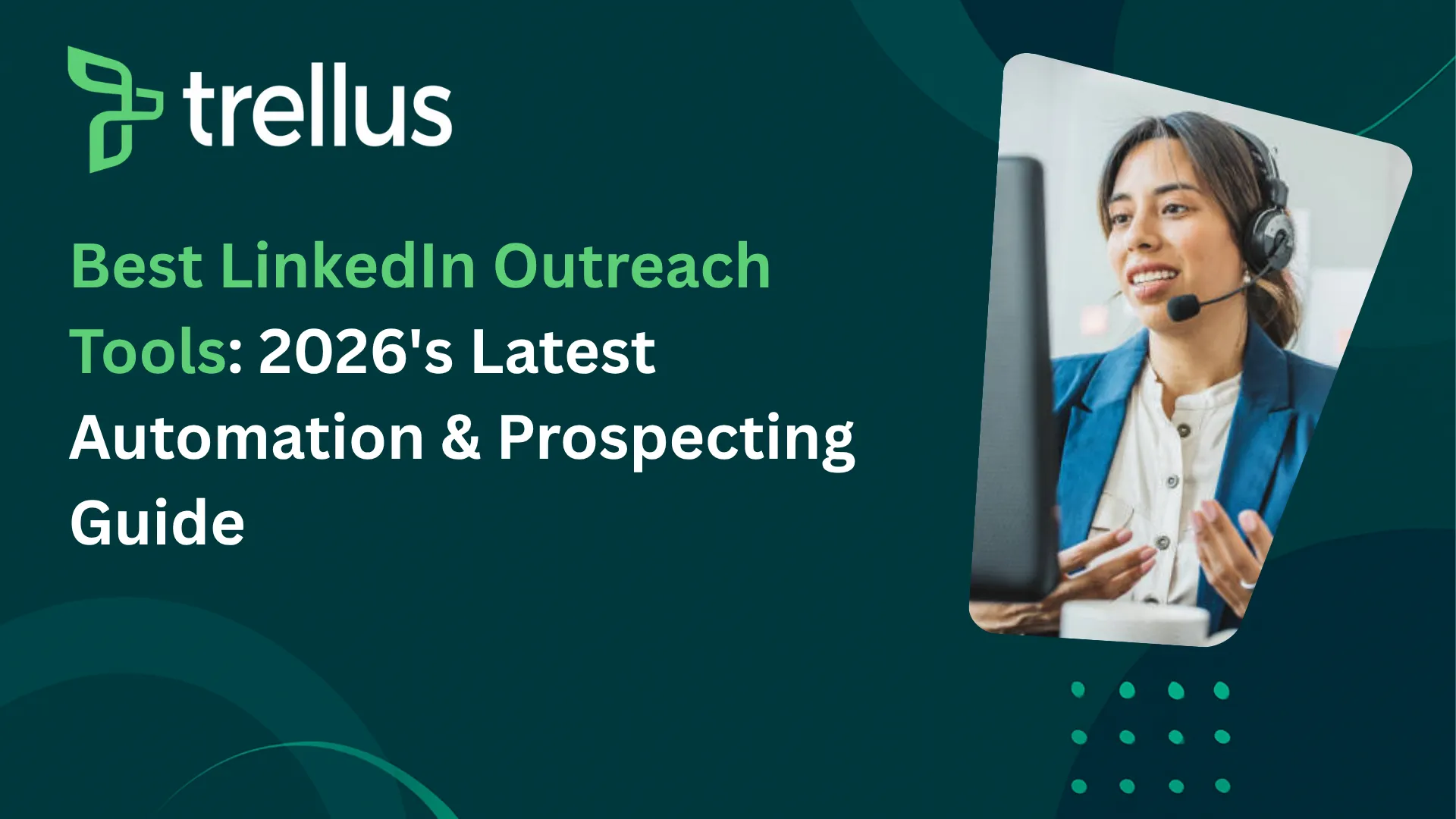 trellus

Best LinkedIn Outreach Tools: 2026's Latest Automation & Prospecting Guide